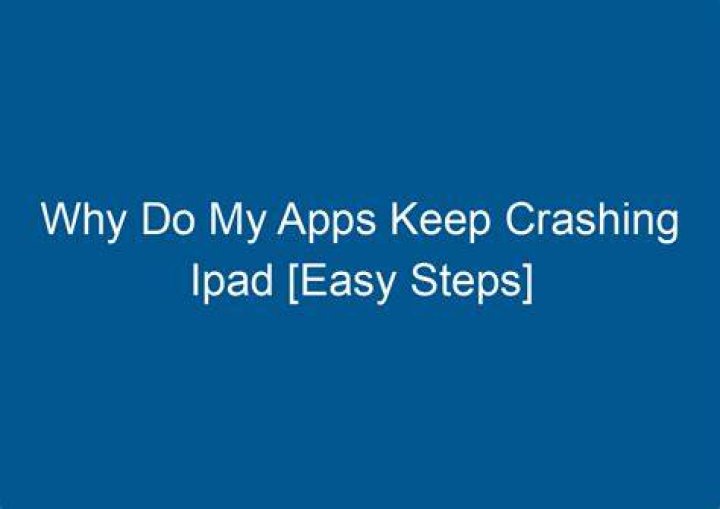 Why Do My Apps Keep Crashing Ipad [Easy Steps]